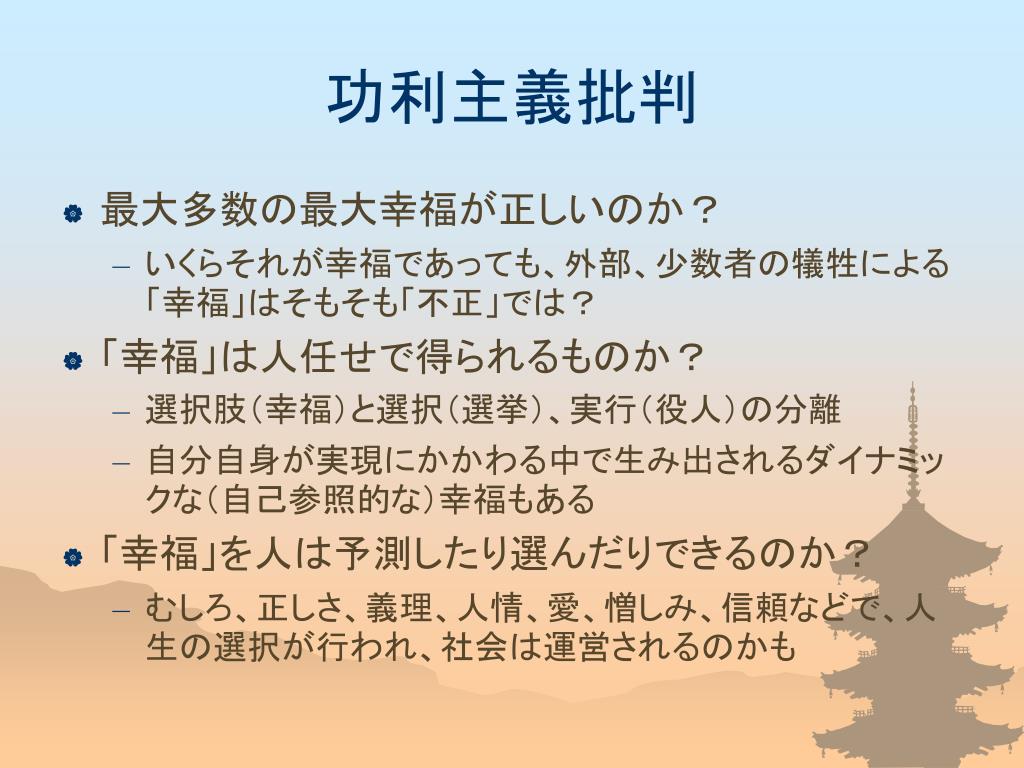 功利主義批判

最大多数の最大幸福が正しいのか？

– いくらそれが幸福であっても、外部、少数者の犠牲による「幸福」はそもそも「不正」では？

「幸福」は人任せで得られるものか？

– 選択肢（幸福）と選択（選挙）、実行（役人）の分離

– 自分自身が実現にかかわる中で生み出されるダイナミックな（自己参照的な）幸福もある

「幸福」を人は予測したり選んだりできるのか？

– むしろ、正しさ、義理、人情、愛、憎しみ、信頼などで、人生の選択が行われ、社会は運営されるのかも